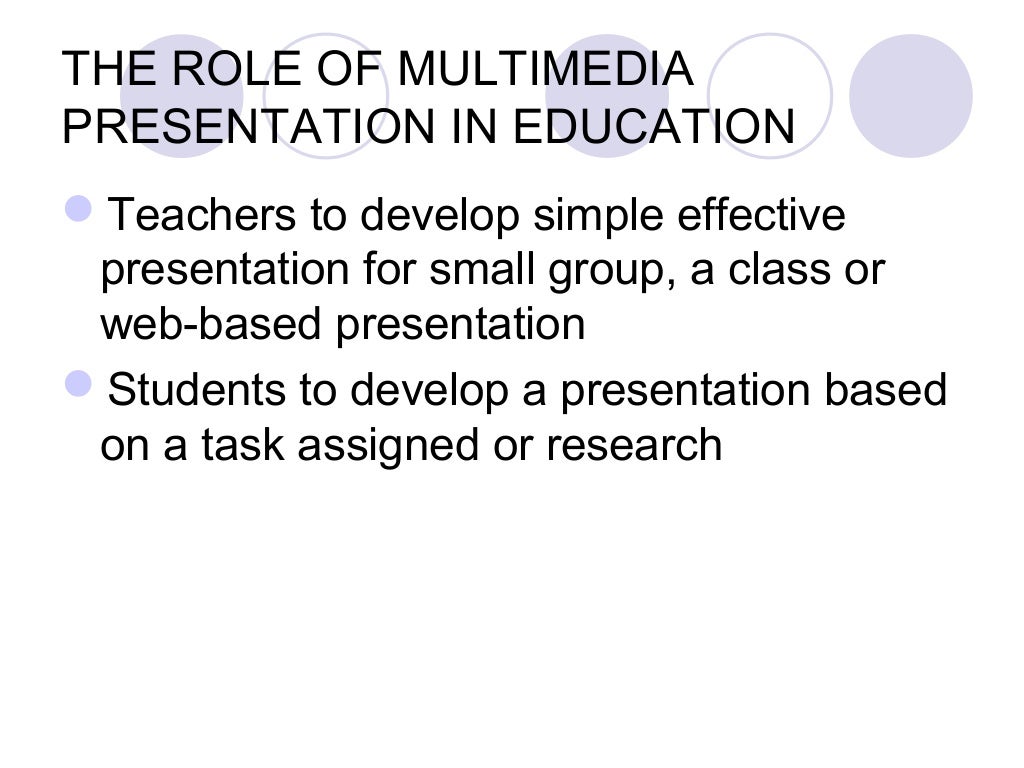 THE ROLE OF MULTIMEDIA PRESENTATION IN EDUCATION

Teachers to develop simple effective presentation for small group, a class or web-based presentation

Students to develop a presentation based on a task assigned or research